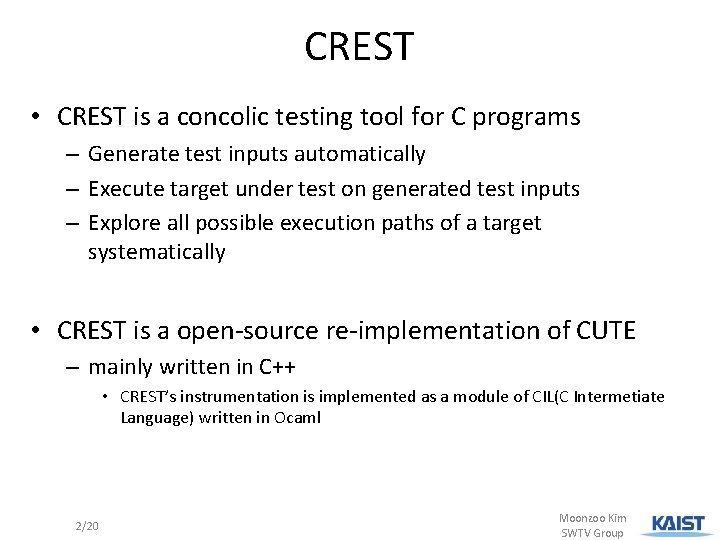 CREST

• CREST is a concolic testing tool for C programs
– Generate test inputs automatically
– Execute target under test on generated test inputs
– Explore all possible execution paths of a target systematically

• CREST is a open-source re-implementation of CUTE
– mainly written in C++
• CREST's instrumentation is implemented as a module of CIL(C Intermetiate Language) written in Ocaml

2/20

Moonzoo Kim
SWTV Group

KAIST